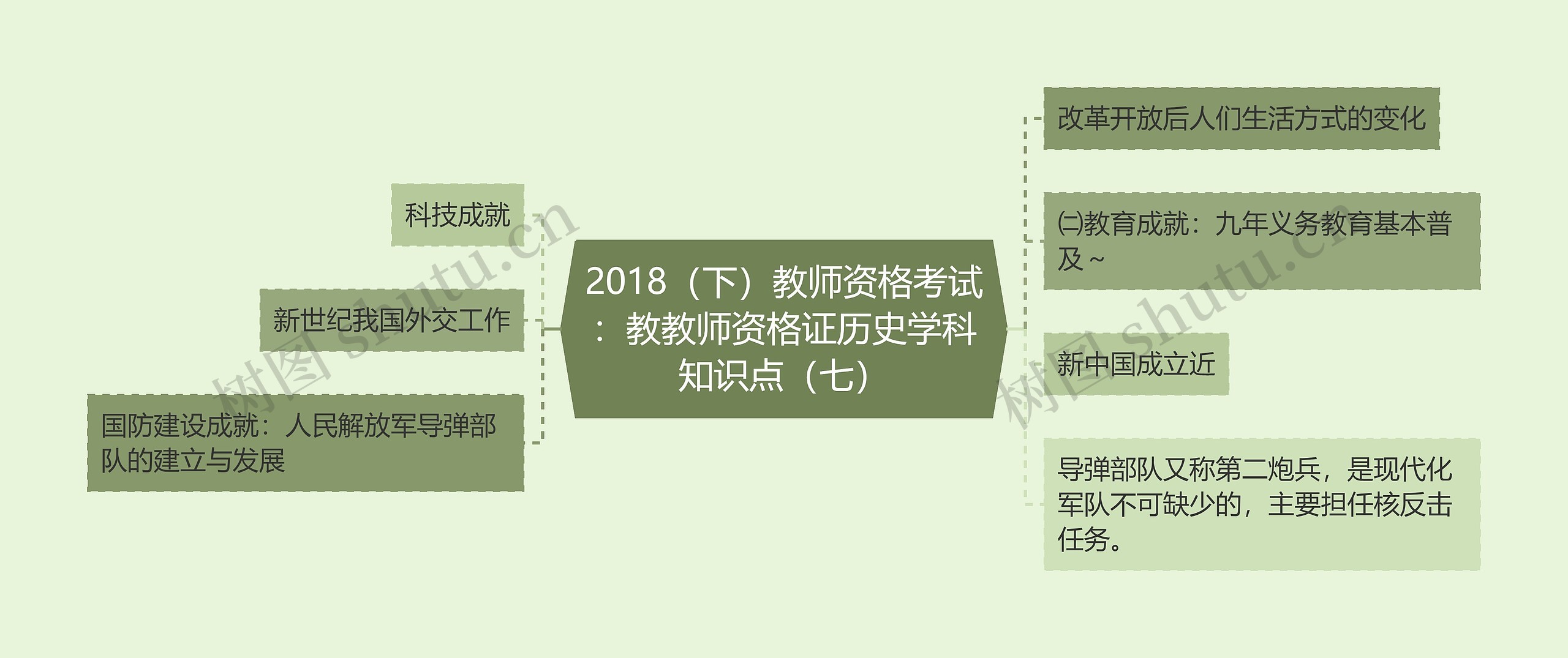 2018（下）教师资格考试：教教师资格证历史学科知识点（七）

科技成就

新世纪我国外交工作

国防建设成就：人民解放军导弹部队的建立与发展

改革开放后人们生活方式的变化

㈡教育成就：九年义务教育基本普及~

新中国成立近

导弹部队又称第二炮兵，是现代化军队不可缺少的，主要担任核反击任务。

树图 shutu.cn

树图 shutu.cn